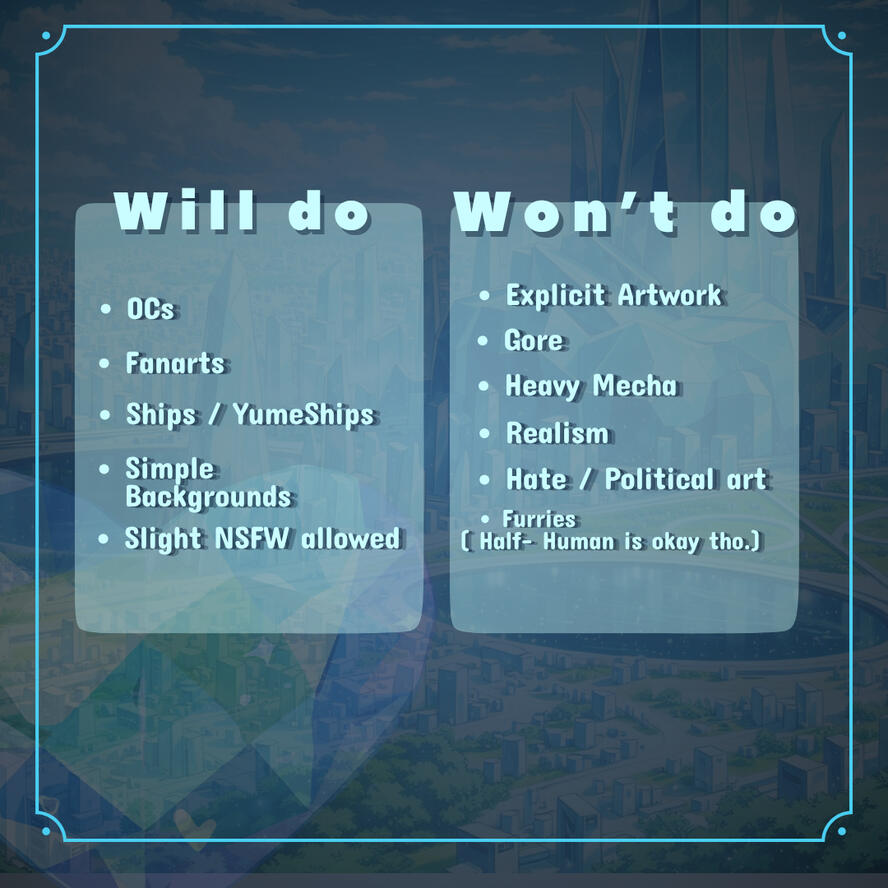 Will do

• OCs
• Fanarts
• Ships / YumeShips
• Simple Backgrounds
• Slight NSFW allowed

Won't do

• Explicit Artwork
• Gore
• Heavy Mecha
• Realism
• Hate / Political art
• Furries ( Half- Human is okay tho.)